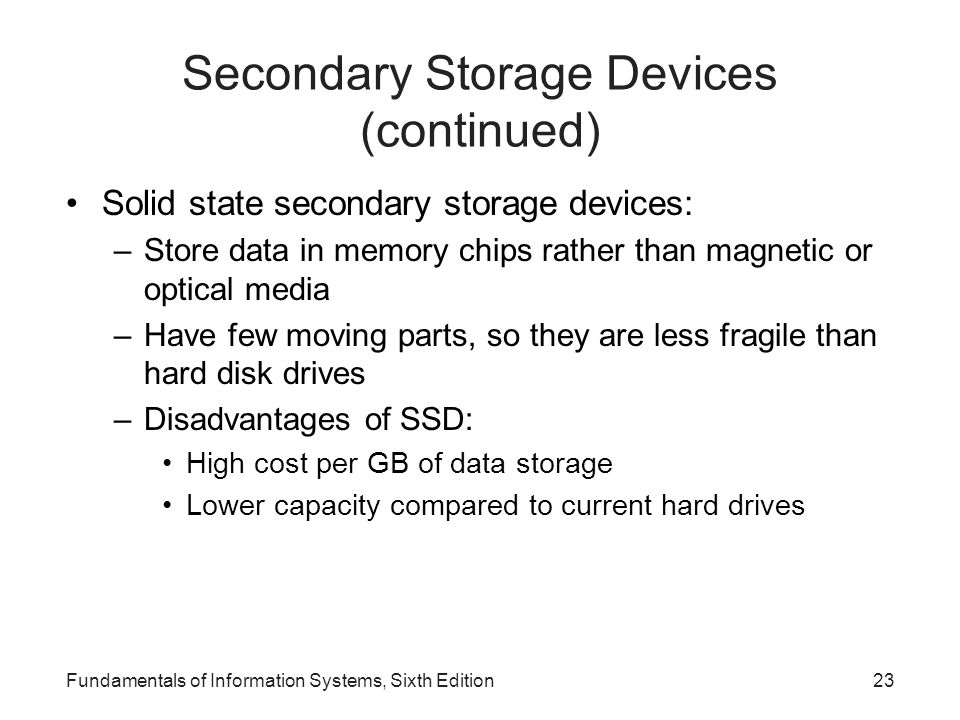 Secondary Storage Devices (continued)

• Solid state secondary storage devices:
– Store data in memory chips rather than magnetic or optical media
– Have few moving parts, so they are less fragile than hard disk drives
– Disadvantages of SSD:
• High cost per GB of data storage
• Lower capacity compared to current hard drives

Fundamentals of Information Systems, Sixth Edition
23